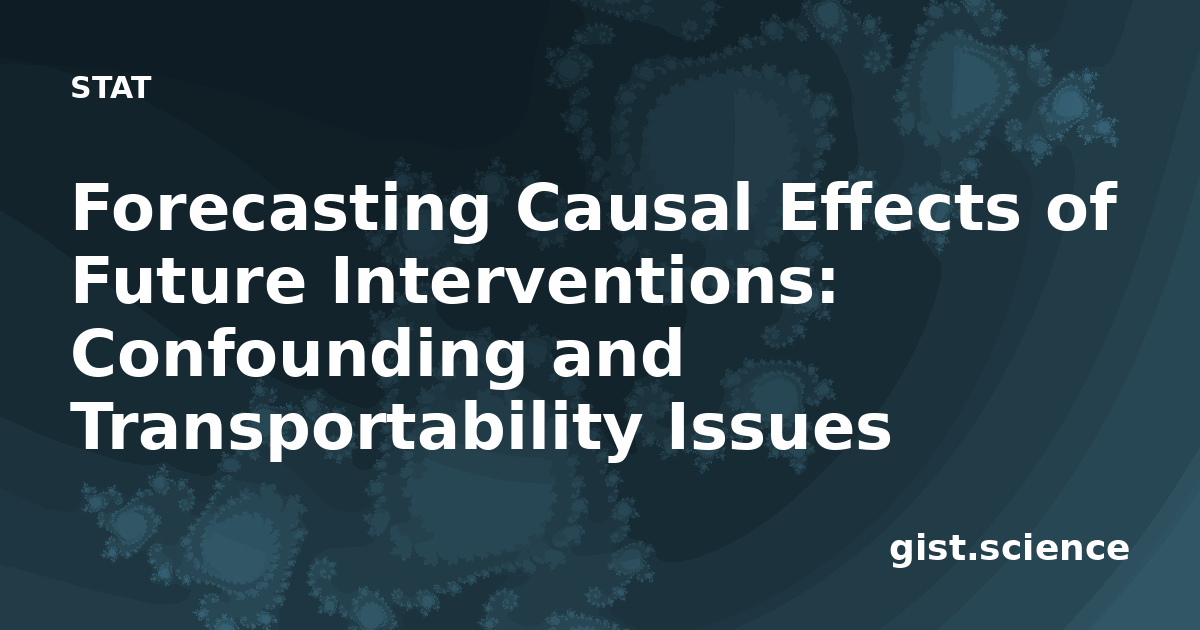 STAT

Forecasting Causal Effects of Future Interventions: Confounding and Transportability Issues

gist.science